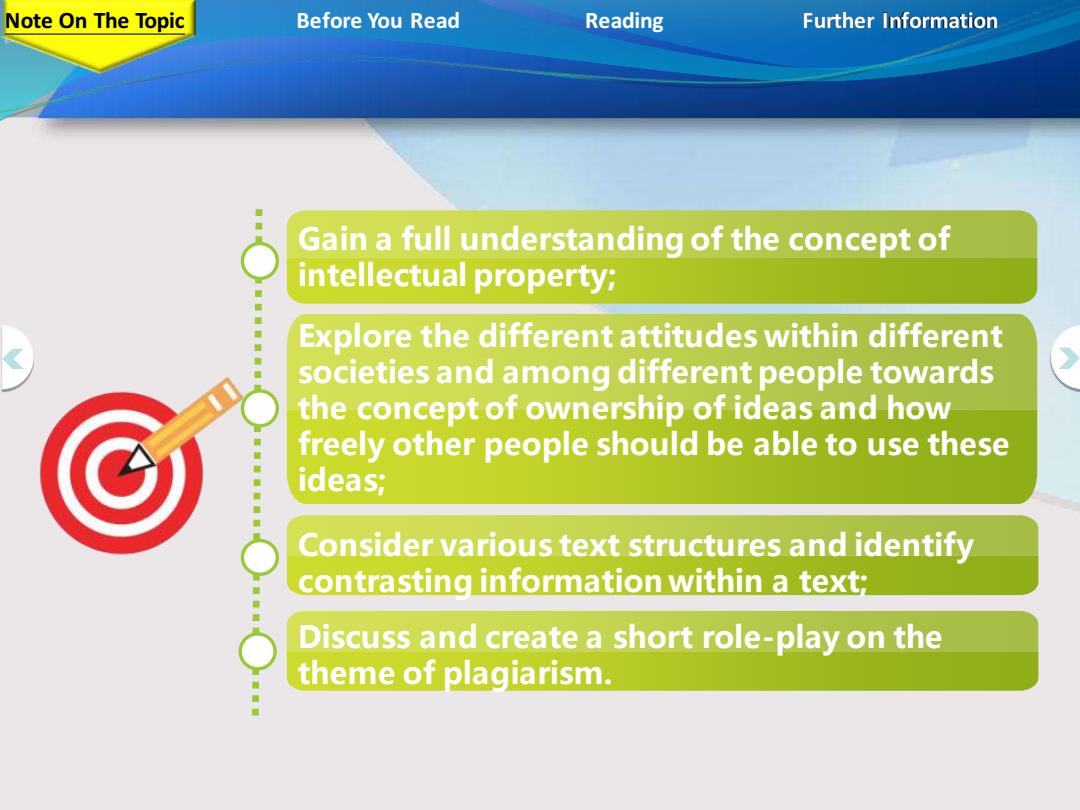 Note On The Topic

Before You Read

Reading

Further Information

Gain a full understanding of the concept of intellectual property;

Explore the different attitudes within different societies and among different people towards the concept of ownership of ideas and how freely other people should be able to use these ideas;

Consider various text structures and identify contrasting information within a text;

Discuss and create a short role-play on the theme of plagiarism.